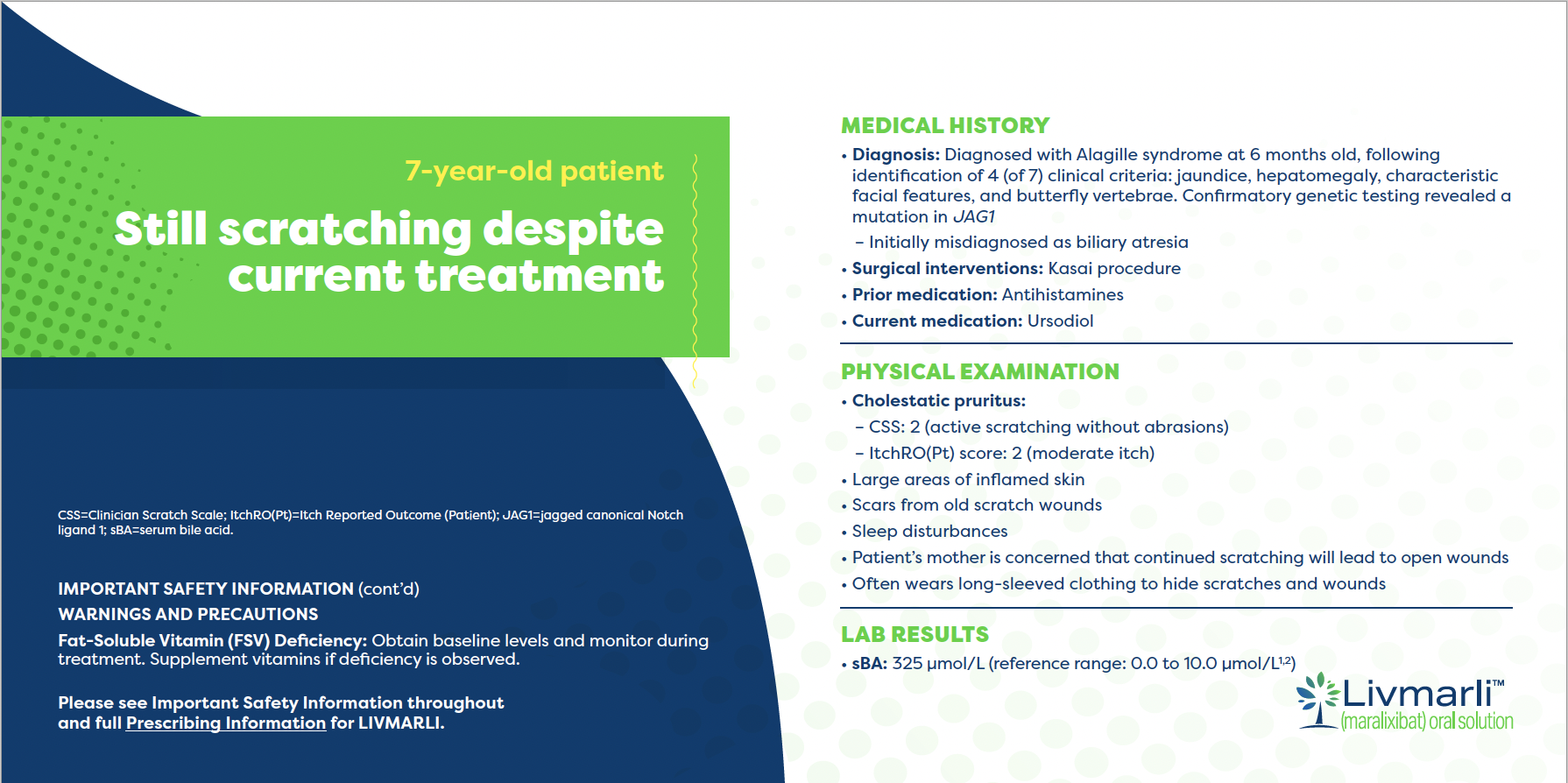 7-year-old patient

Still scratching despite current treatment

CSS=Clinician Scratch Scale; ItchRO(Pt)=Itch Reported Outcome (Patient); JAG1=jagged canonical Notch ligand 1; sBA=serum bile acid.

IMPORTANT SAFETY INFORMATION (cont'd)

WARNINGS AND PRECAUTIONS

Fat-Soluble Vitamin (FSV) Deficiency: Obtain baseline levels and monitor during treatment. Supplement vitamins if deficiency is observed.

Please see Important Safety Information throughout and full Prescribing Information for LIVMARLI.

MEDICAL HISTORY

• Diagnosis: Diagnosed with Alagille syndrome at 6 months old, following identification of 4 (of 7) clinical criteria: jaundice, hepatomegaly, characteristic facial features, and butterfly vertebrae. Confirmatory genetic testing revealed a mutation in JAG1

– Initially misdiagnosed as biliary atresia

• Surgical interventions: Kasai procedure

• Prior medication: Antihistamines

• Current medication: Ursodiol

PHYSICAL EXAMINATION

• Cholestatic pruritus:

– CSS: 2 (active scratching without abrasions)

– ItchRO(Pt) score: 2 (moderate itch)

• Large areas of inflamed skin

• Scars from old scratch wounds

• Sleep disturbances

• Patient's mother is concerned that continued scratching will lead to open wounds

• Often wears long-sleeved clothing to hide scratches and wounds

LAB RESULTS

• sBA: 325 µmol/L (reference range: 0.0 to 10.0 µmol/L$^{1,2}$)

Livmarli™ (maralixibat) oral solution